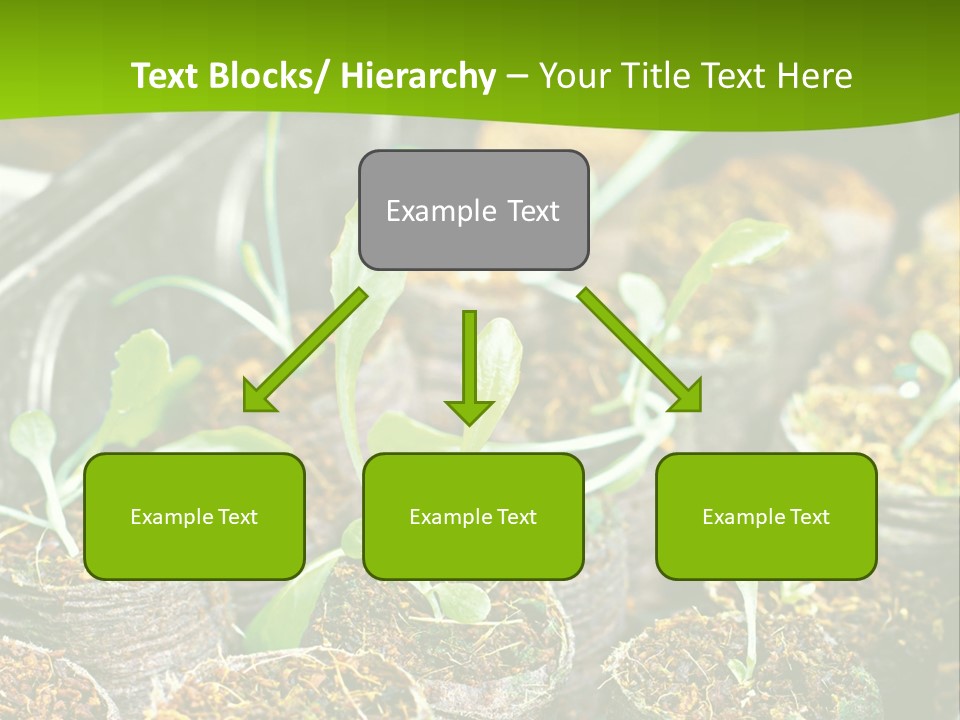 Text Blocks/ Hierarchy – Your Title Text Here

Example Text

Example Text

Example Text

Example Text